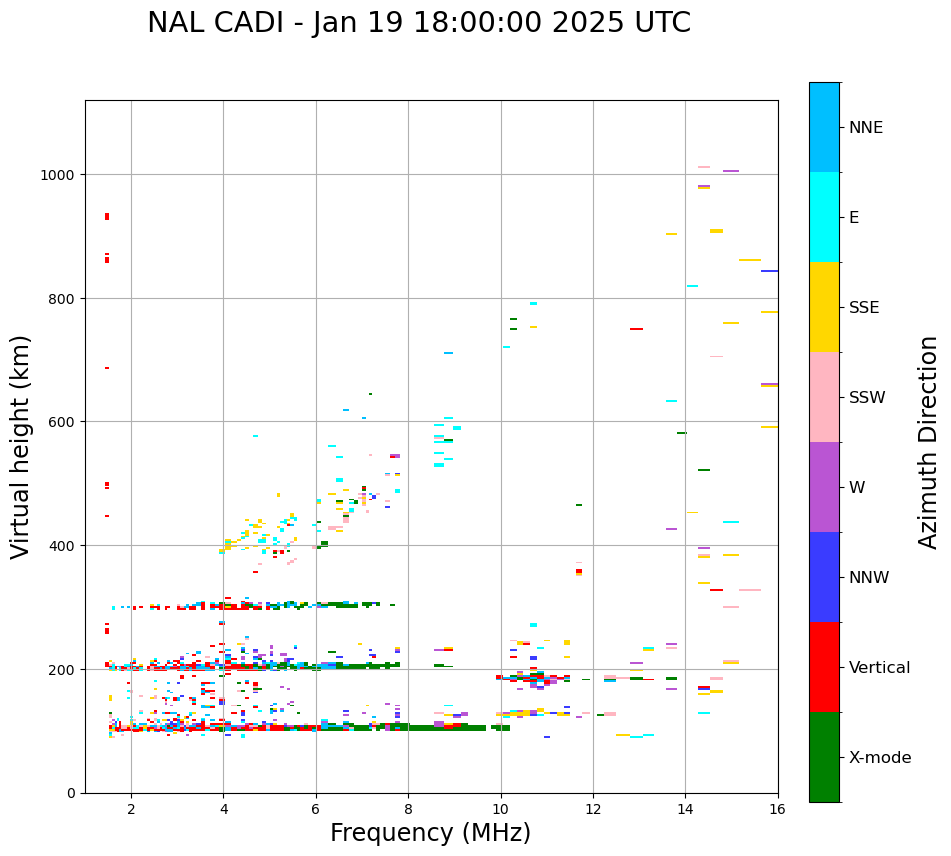 NAL CADI - Jan 19 18:00:00 2025 UTC

Virtual height (km)

1000
800
600
400
200
0

2
4
6
8
10
12
14
16

Frequency (MHz)

NNE
E
SSE
SSW
W
NNW
Vertical
X-mode

Azimuth Direction